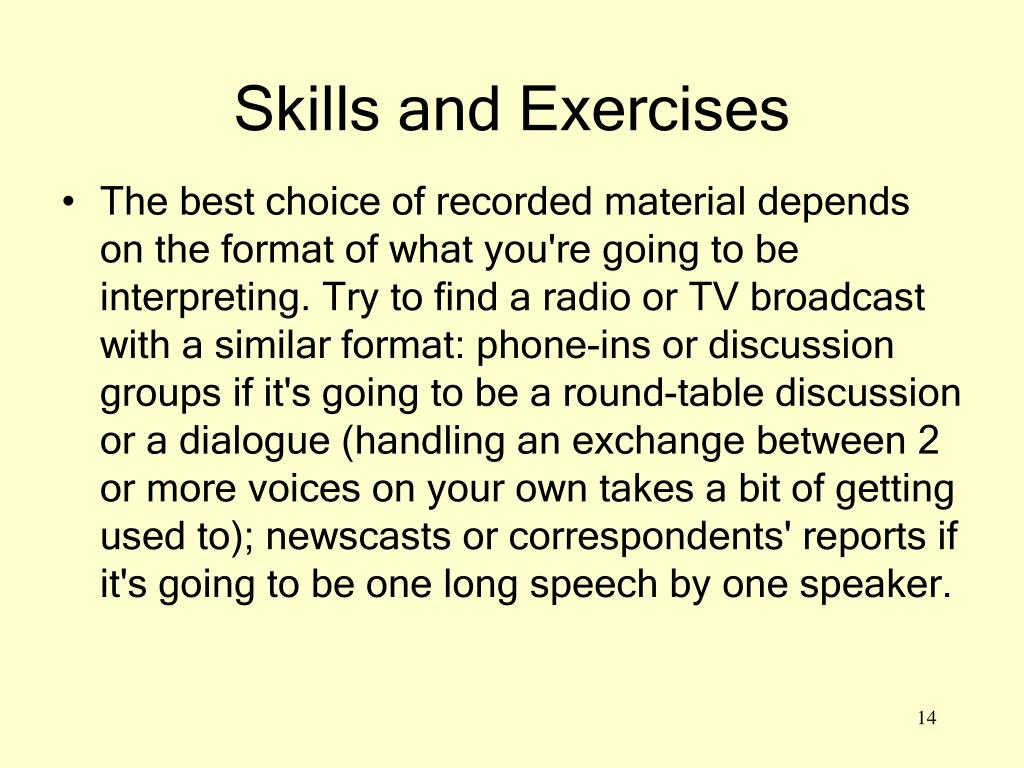 Skills and Exercises

• The best choice of recorded material depends on the format of what you're going to be interpreting. Try to find a radio or TV broadcast with a similar format: phone-ins or discussion groups if it's going to be a round-table discussion or a dialogue (handling an exchange between 2 or more voices on your own takes a bit of getting used to); newscasts or correspondents' reports if it's going to be one long speech by one speaker.

14